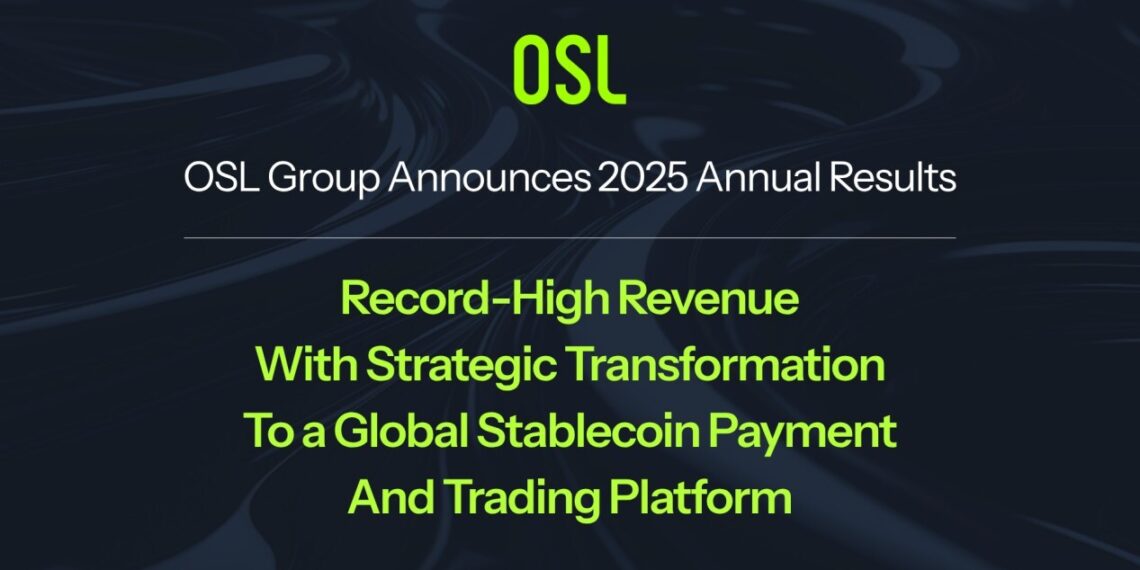 OSL

OSL Group Announces 2025 Annual Results

Record-High Revenue With Strategic Transformation To a Global Stablecoin Payment And Trading Platform